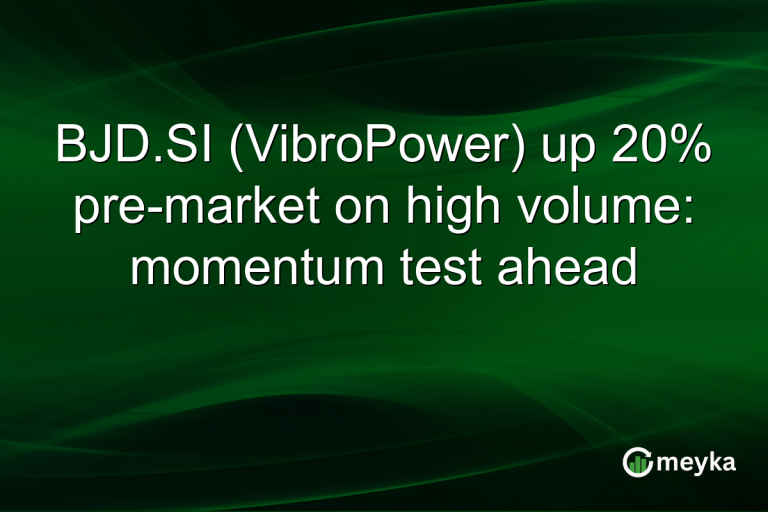 BJD.SI (VibroPower) up 20% pre-market on high volume: momentum test ahead

meyka